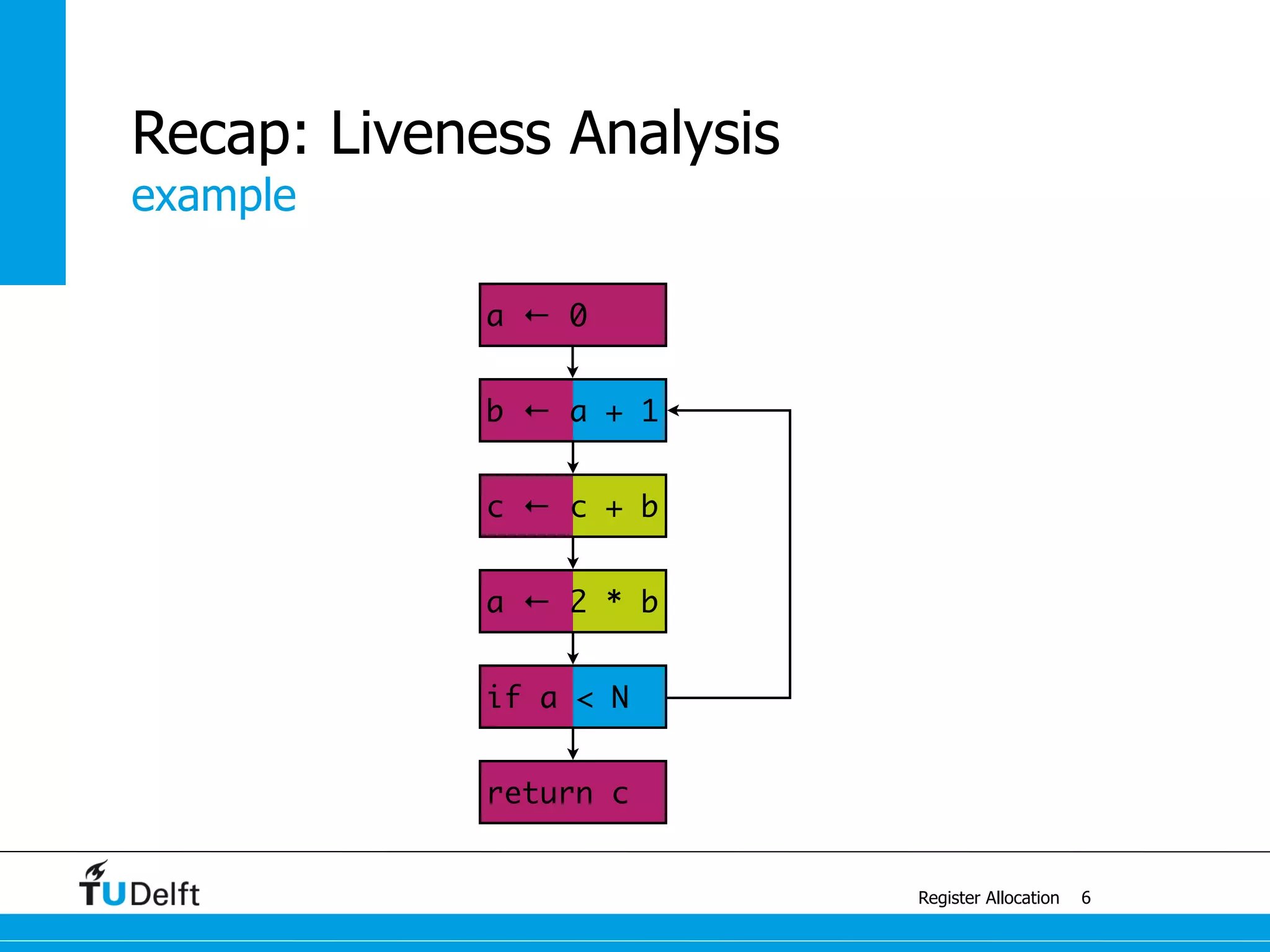 Recap: Liveness Analysis
example

a ← 0

b ← a + 1

c ← c + b

a ← 2 * b

if a < N

return c

TUDelft

Register Allocation 6